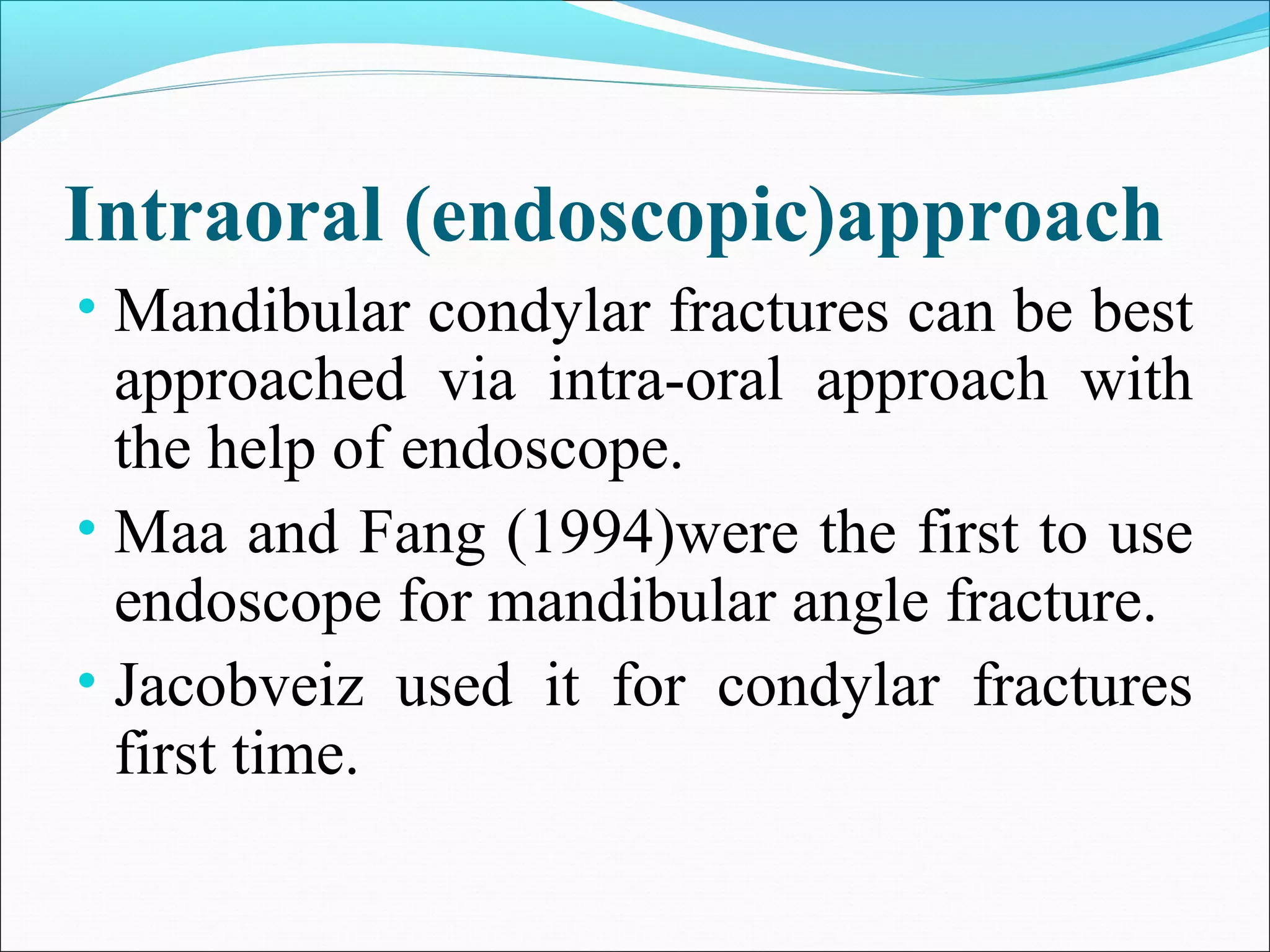 Intraoral (endoscopic)approach

• Mandibular condylar fractures can be best approached via intra-oral approach with the help of endoscope.
• Maa and Fang (1994)were the first to use endoscope for mandibular angle fracture.
• Jacobveiz used it for condylar fractures first time.